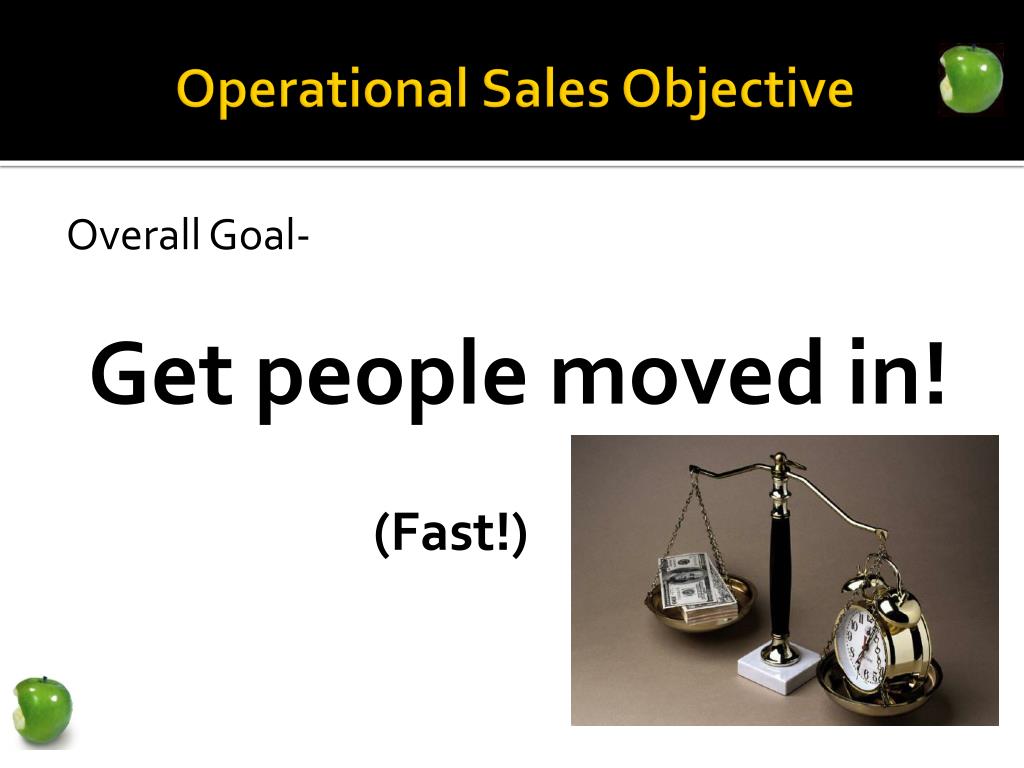 Operational Sales Objective

Overall Goal-

Get people moved in!

(Fast!)